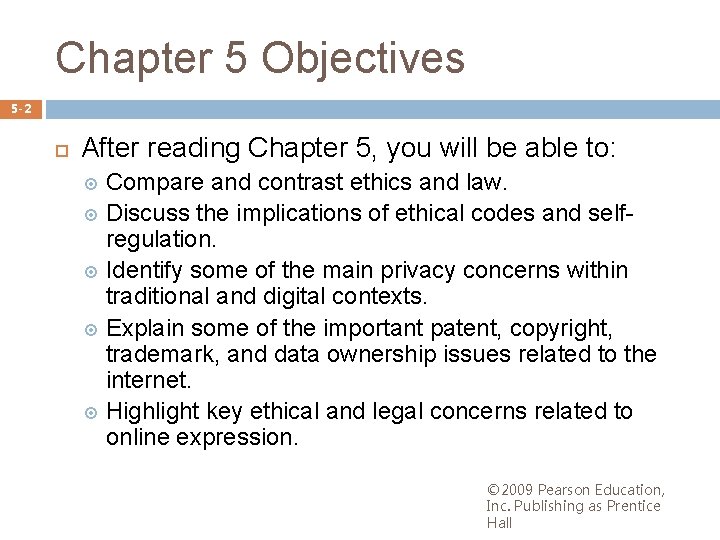 Chapter 5 Objectives

5-2

After reading Chapter 5, you will be able to:

Compare and contrast ethics and law.

Discuss the implications of ethical codes and self-regulation.

Identify some of the main privacy concerns within traditional and digital contexts.

Explain some of the important patent, copyright, trademark, and data ownership issues related to the internet.

Highlight key ethical and legal concerns related to online expression.

©2009 Pearson Education, Inc. Publishing as Prentice Hall